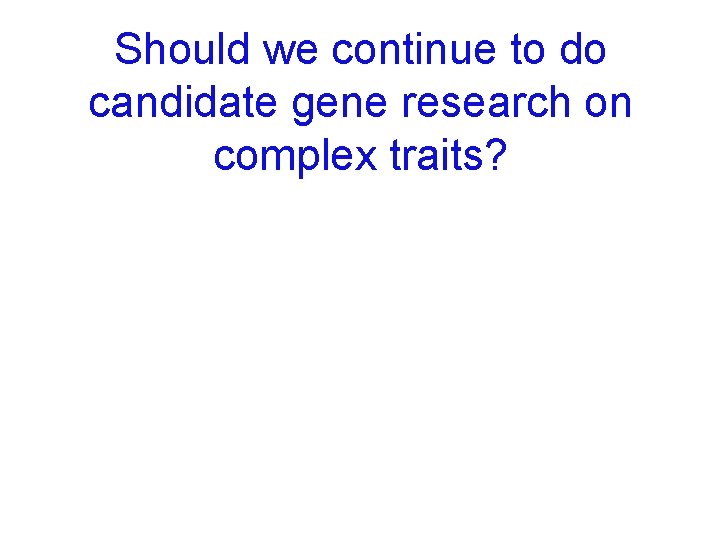 Should we continue to do candidate gene research on complex traits?